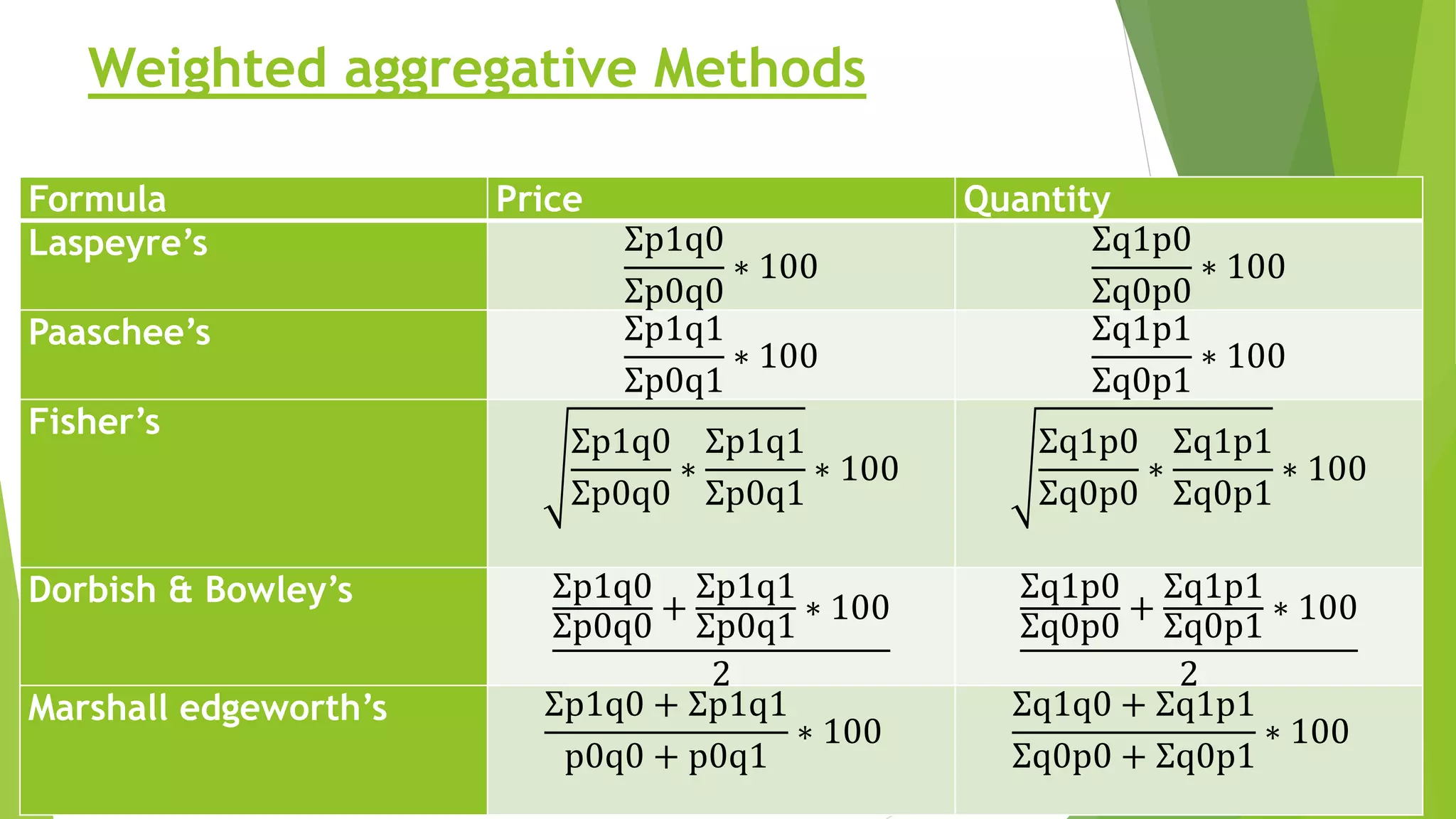 Weighted aggregative Methods

| Formula | Price | Quantity |
|---|---|---|
| Laspeyre’s | $\frac{\Sigma p1q0}{\Sigma p0q0} * 100$ | $\frac{\Sigma q1p0}{\Sigma q0p0} * 100$ |
| Paaschee’s | $\frac{\Sigma p1q1}{\Sigma p0q1} * 100$ | $\frac{\Sigma q1p1}{\Sigma q0p1} * 100$ |
| Fisher’s | $\sqrt{\frac{\Sigma p1q0}{\Sigma p0q0} * \frac{\Sigma p1q1}{\Sigma p0q1}} * 100$ | $\sqrt{\frac{\Sigma q1p0}{\Sigma q0p0} * \frac{\Sigma q1p1}{\Sigma q0p1}} * 100$ |
| Dorbish & Bowley’s | $\frac{\frac{\Sigma p1q0}{\Sigma p0q0} + \frac{\Sigma p1q1}{\Sigma p0q1} * 100}{2}$ | $\frac{\frac{\Sigma q1p0}{\Sigma q0p0} + \frac{\Sigma q1p1}{\Sigma q0p1} * 100}{2}$ |
| Marshall edgeworth’s | $\frac{\Sigma p1q0 + \Sigma p1q1}{p0q0 + p0q1} * 100$ | $\frac{\Sigma q1q0 + \Sigma q1p1}{\Sigma q0p0 + \Sigma q0p1} * 100$ |